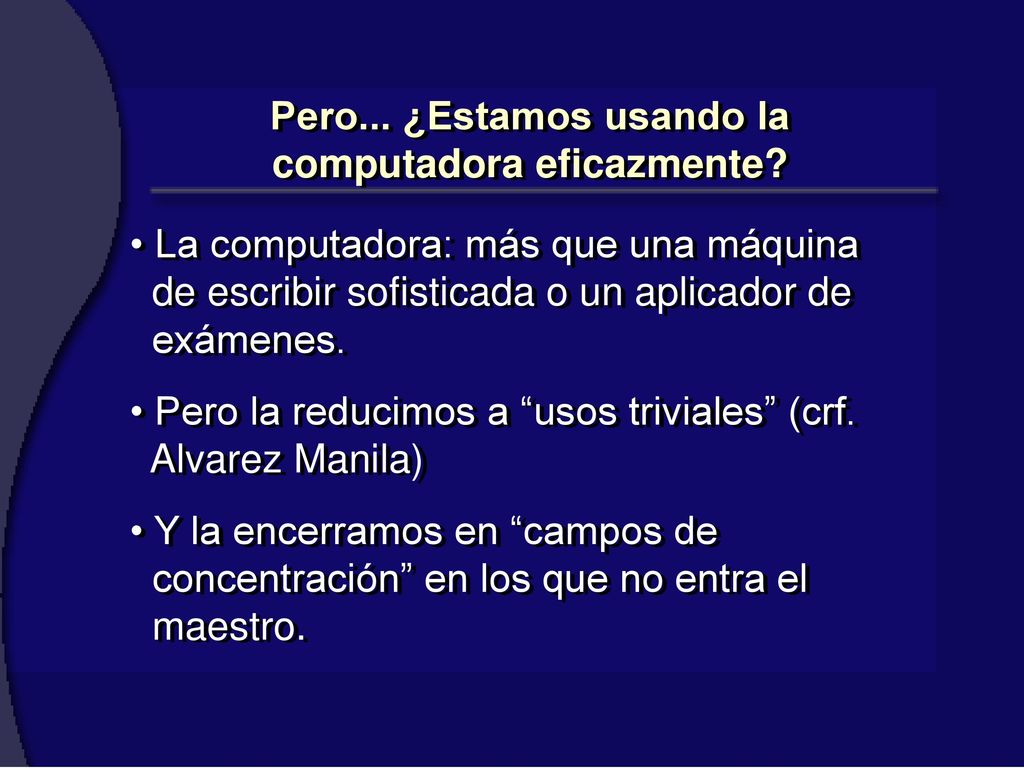 Pero... ¿Estamos usando la computadora eficazmente?

• La computadora: más que una máquina de escribir sofisticada o un aplicador de exámenes.

• Pero la reducimos a “usos triviales” (crf. Alvarez Manila)

• Y la encerramos en “campos de concentración” en los que no entra el maestro.